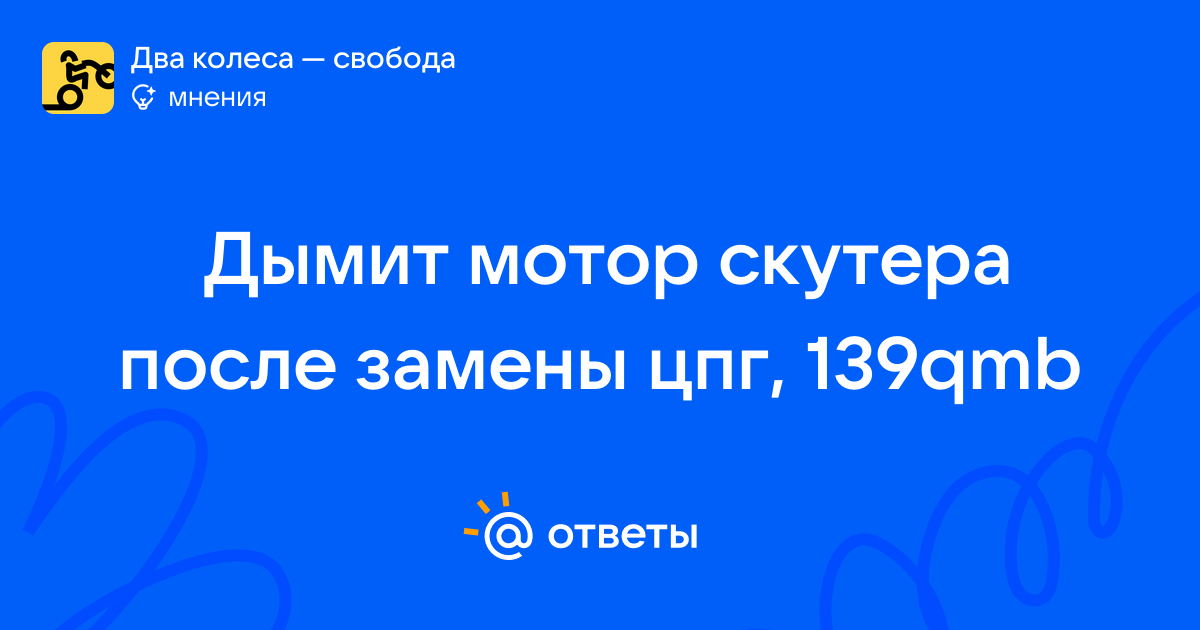 Два колеса — свобода
мнения

Дымит мотор скутера после замены цпг, 139qmb

@ ответы